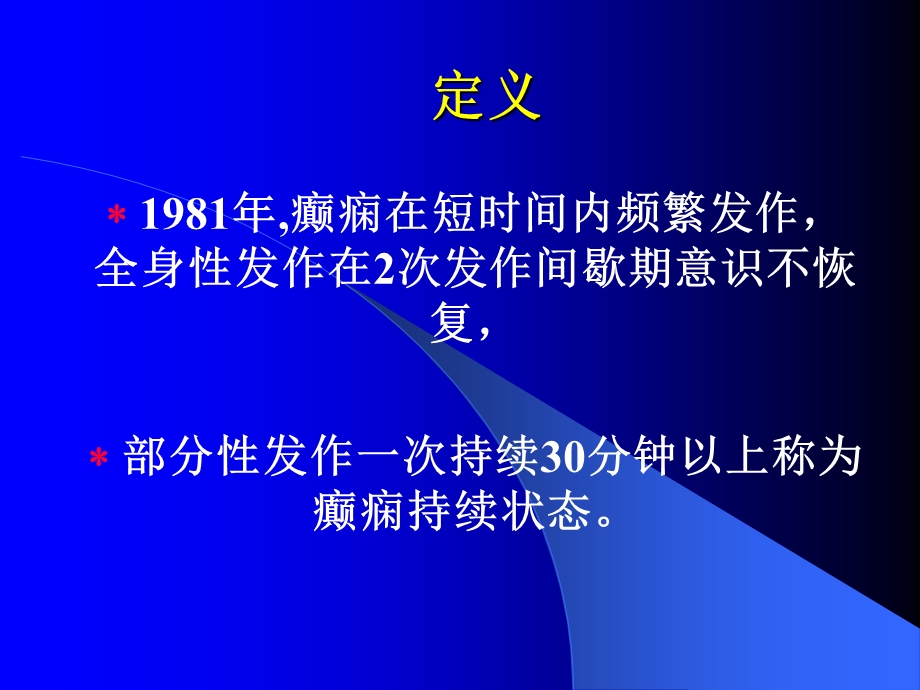 定义

* 1981年,癫痫在短时间内频繁发作，全身性发作在2次发作间歇期意识不恢复，

* 部分性发作一次持续30分钟以上称为癫痫持续状态。